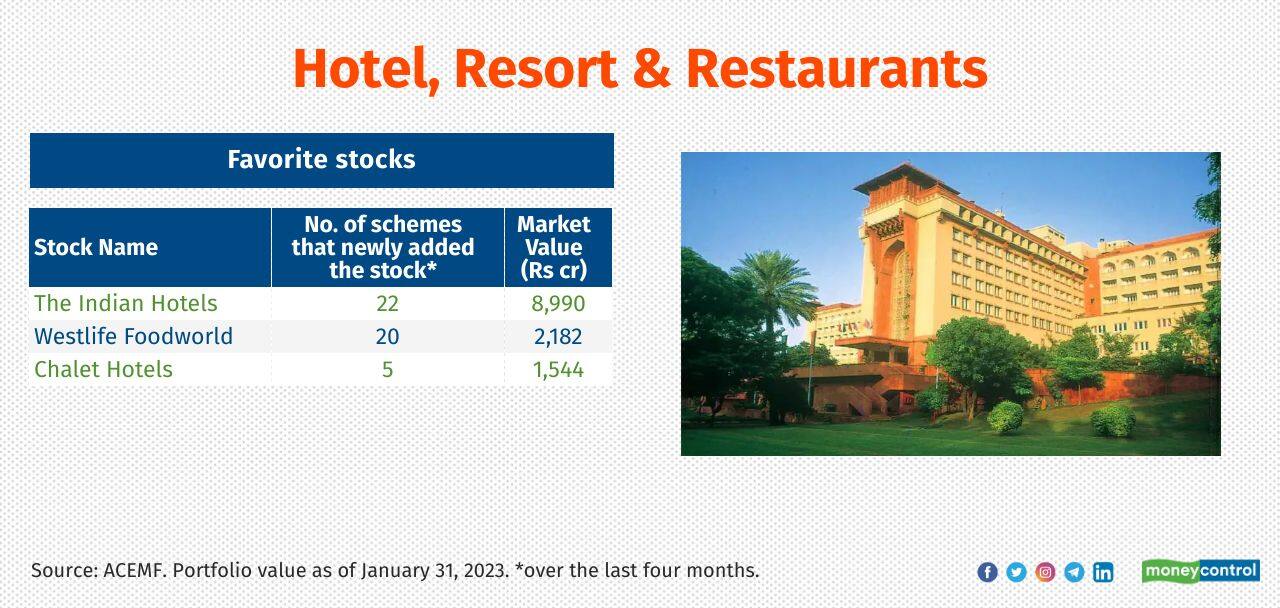 Hotel, Resort & Restaurants

Favorite stocks

| Stock Name | No. of schemes that newly added the stock* | Market Value (Rs cr) |
|---|---|---|
| The Indian Hotels | 22 | 8,990 |
| Westlife Foodworld | 20 | 2,182 |
| Chalet Hotels | 5 | 1,544 |

Source: ACEMF. Portfolio value as of January 31, 2023. *over the last four months.

moneycontrol